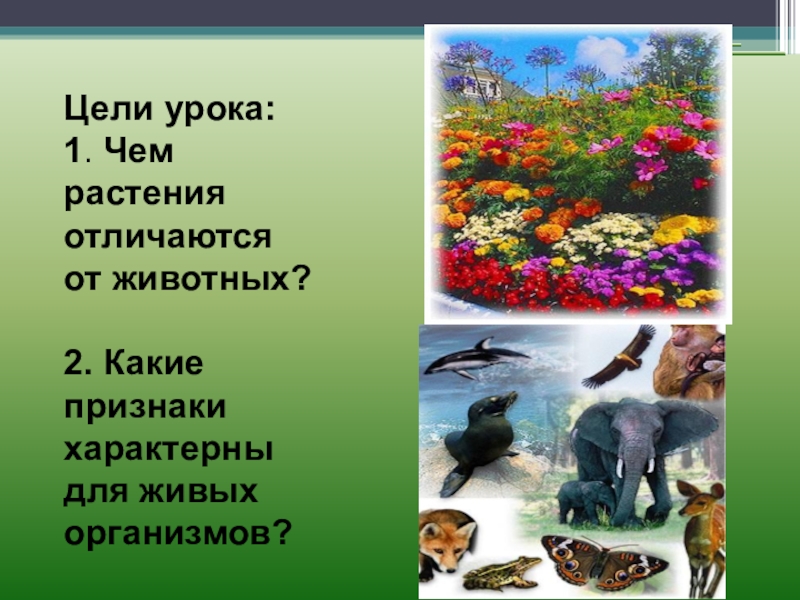 Цели урока:
1. Чем растения отличаются от животных?

2. Какие признаки характерны для живых организмов?